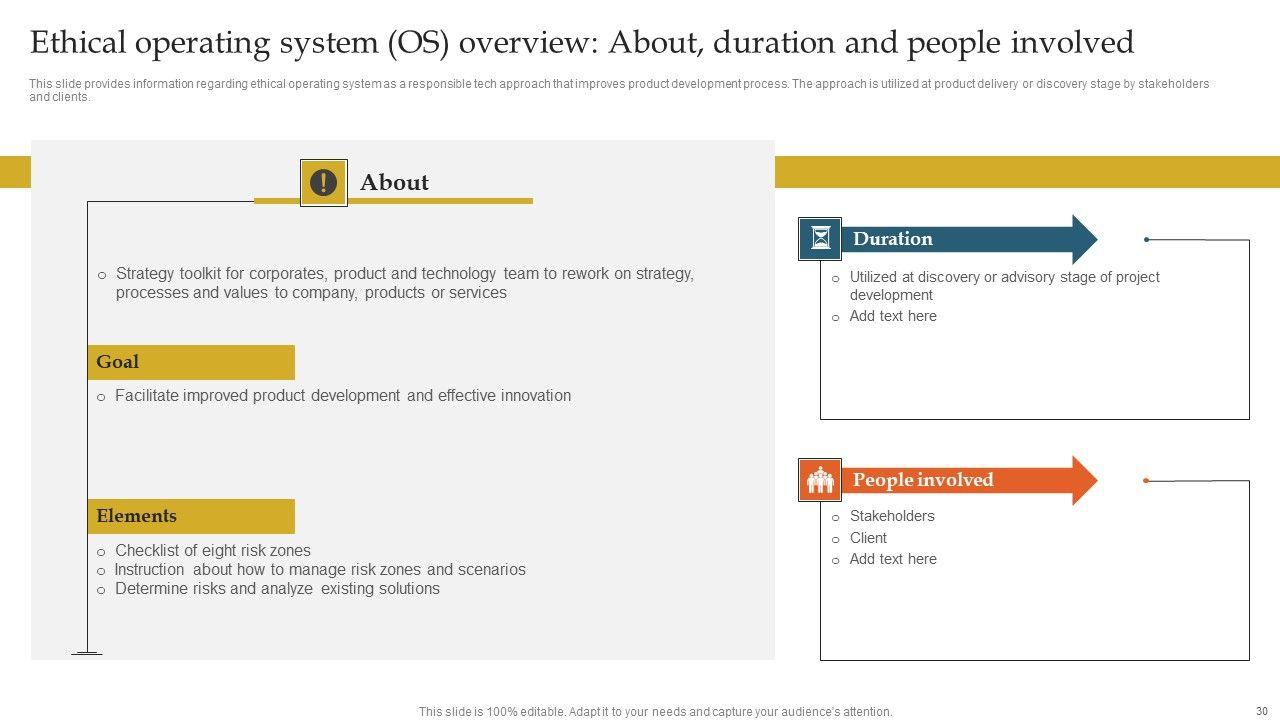 Ethical operating system (OS) overview: About, duration and people involved

This slide provides information regarding ethical operating system as a responsible tech approach that improves product development process. The approach is utilized at product delivery or discovery stage by stakeholders and clients.

About

o Strategy toolkit for corporates, product and technology team to rework on strategy, processes and values to company, products or services

Goal

o Facilitate improved product development and effective innovation

Elements

o Checklist of eight risk zones
o Instruction about how to manage risk zones and scenarios
o Determine risks and analyze existing solutions

Duration

o Utilized at discovery or advisory stage of project development
o Add text here

People involved

o Stakeholders
o Client
o Add text here

This slide is 100% editable. Adapt it to your needs and capture your audience's attention.

30